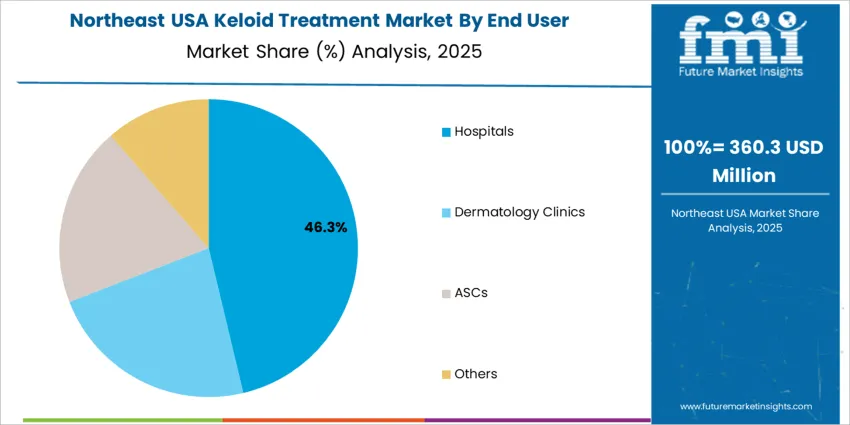 Northeast USA Keloid Treatment Market By End User

Market Share (%) Analysis, 2025

46.3%

Hospitals

Dermatology Clinics

ASCs

Others

fmi

Future Market Insights

100%= 360.3 USD Million

Northeast USA Market Share Analysis, 2025

www.futuremarketinsights.com